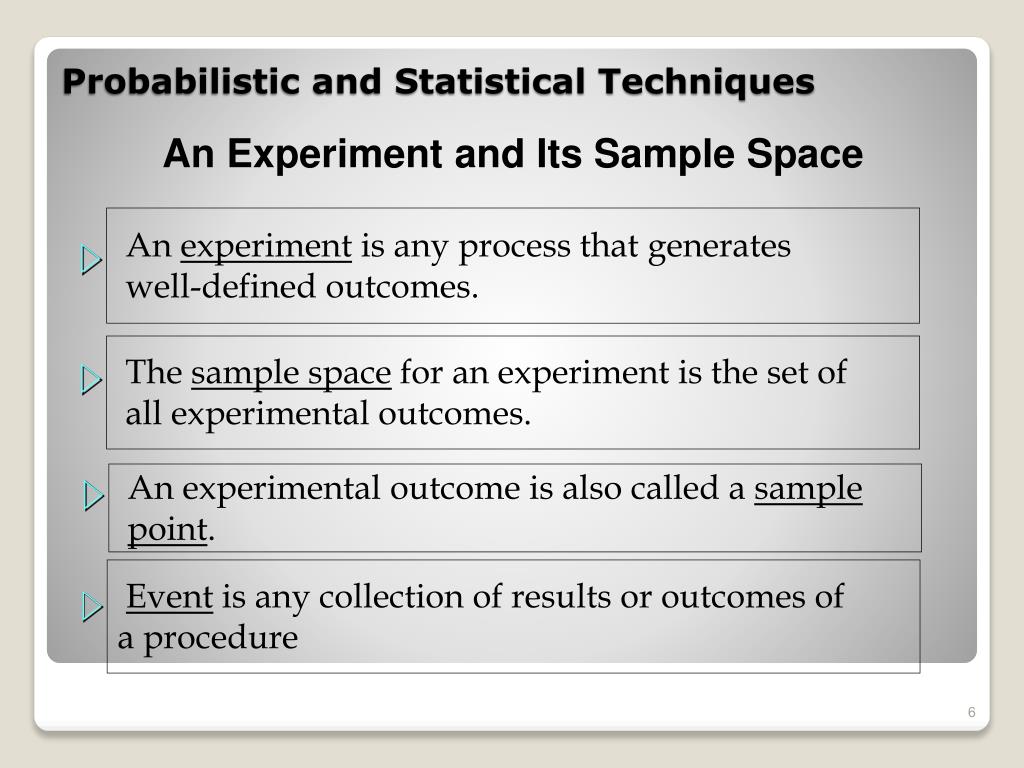 Probabilistic and Statistical Techniques

An Experiment and Its Sample Space

An experiment is any process that generates well-defined outcomes.

The sample space for an experiment is the set of all experimental outcomes.

An experimental outcome is also called a sample point.

Event is any collection of results or outcomes of a procedure

6